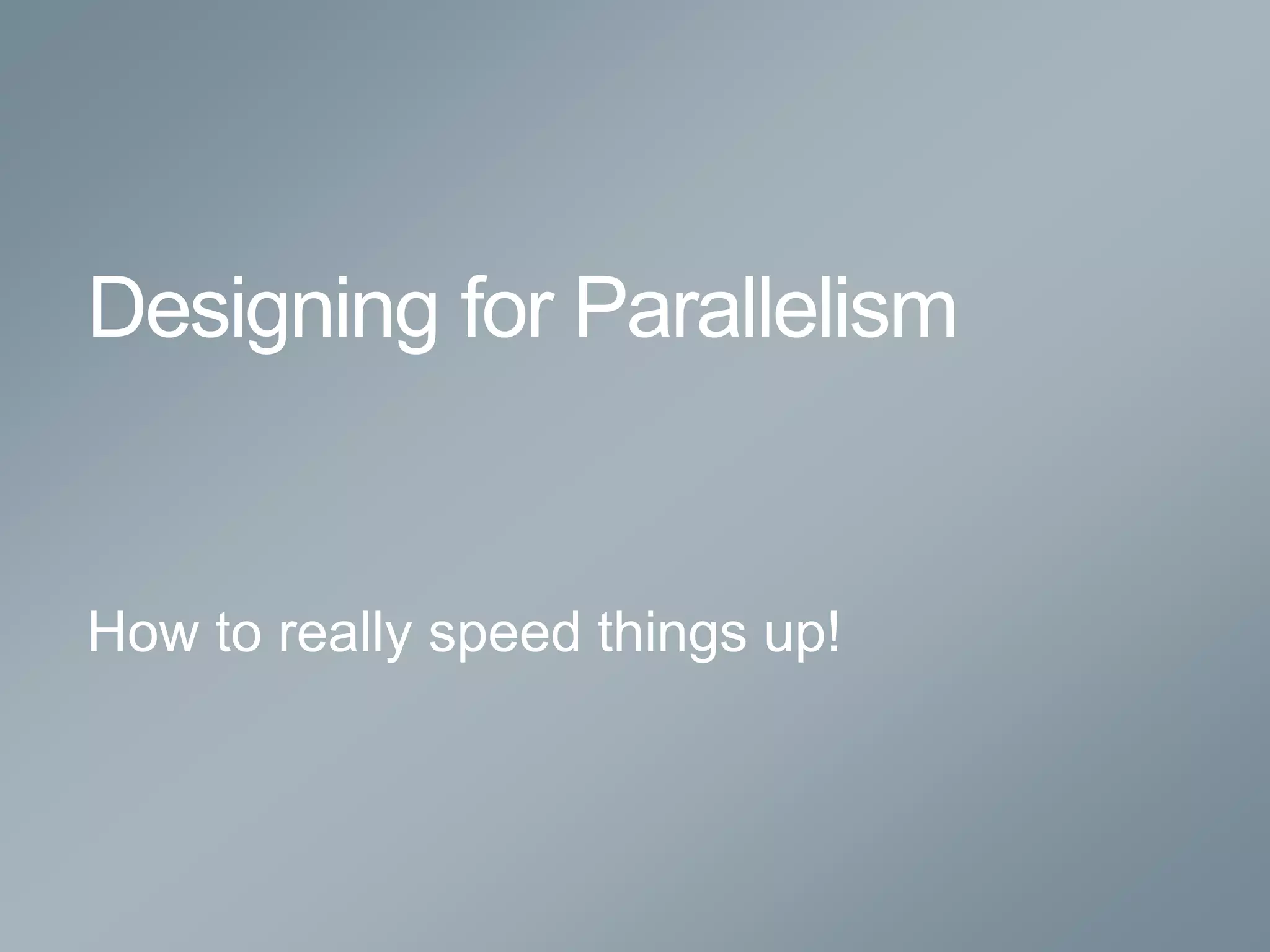 Designing for Parallelism

How to really speed things up!